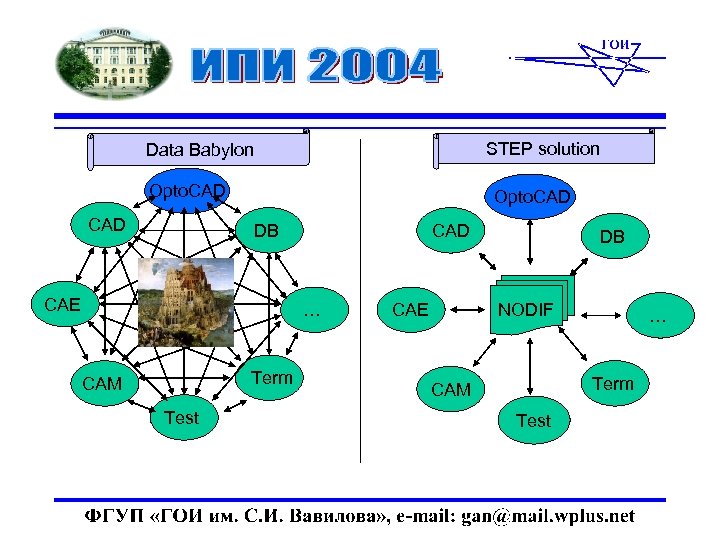 ИПИ 2004

ГОИ

Data Babylon

OptoCAD
CAD
DB
CAE
...
CAM
Term
Test

STEP solution

OptoCAD
CAD
DB
CAE
NODIF
...
CAM
Term
Test

ФГУП «ГОИ им. С.И. Вавилова», e-mail: gan@mail.wplus.net